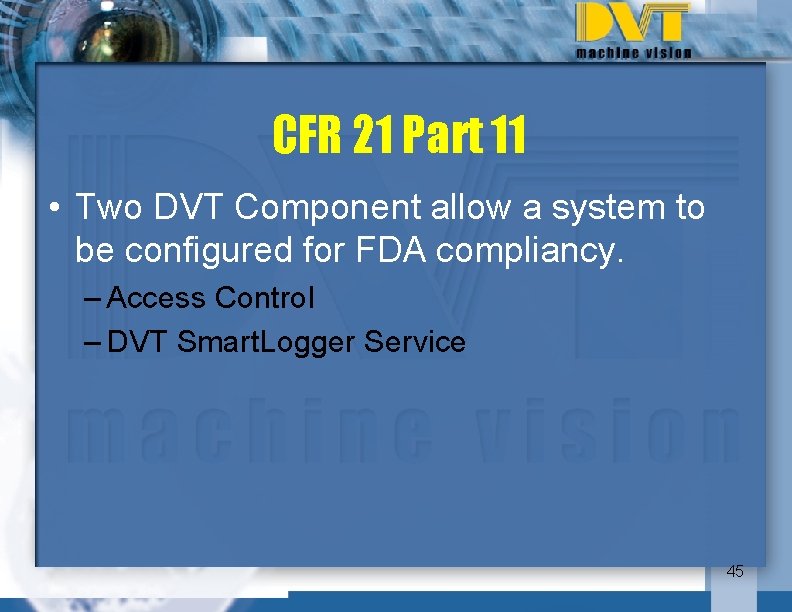 DVT
machine vision

CFR 21 Part 11

• Two DVT Component allow a system to be configured for FDA compliancy.
– Access Control
– DVT SmartLogger Service

DVT
machine vision

45